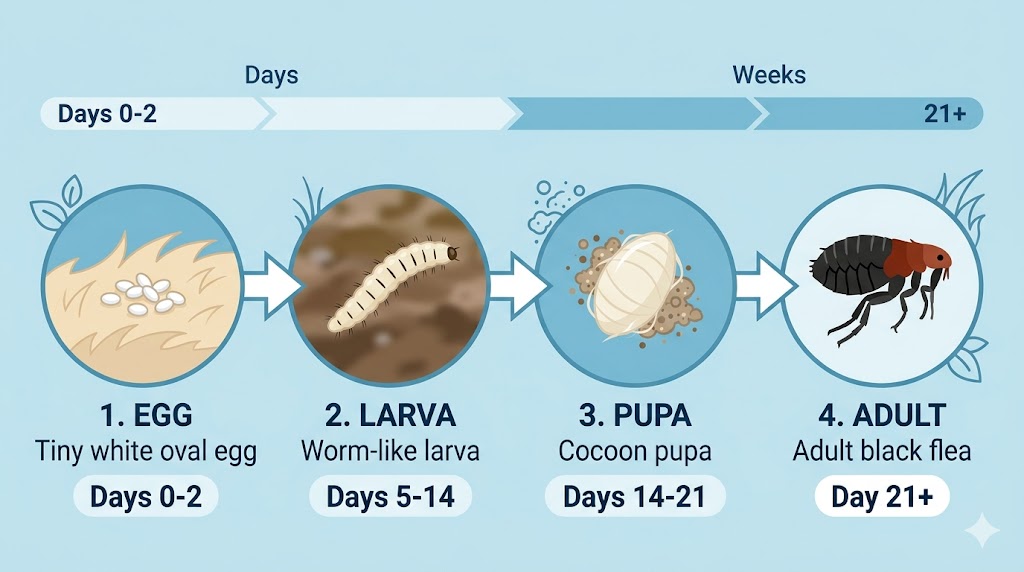 Days

Weeks

Days 0-2

21+

1. EGG
Tiny white oval egg
Days 0-2

2. LARVA
Worm-like larva
Days 5-14

3. PUPA
Cocoon pupa
Days 14-21

4. ADULT
Adult black flea
Day 21+